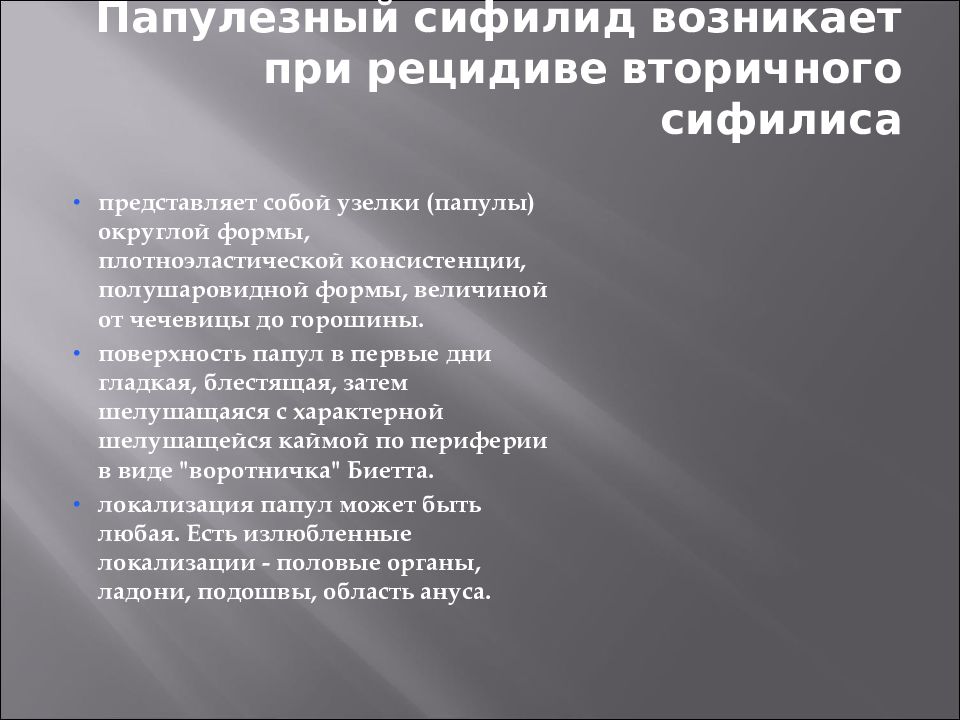 Папулезный сифилид возникает при рецидиве вторичного сифилиса

• представляет собой узелки (папулы) округлой формы, плотноэластической консистенции, полушаровидной формы, величиной от чечевицы до горошины.

• поверхность папул в первые дни гладкая, блестящая, затем шелушащаяся с характерной шелушащейся каймой по периферии в виде "воротничка" Биетта.

• локализация папул может быть любая. Есть излюбленные локализации - половые органы, ладони, подошвы, область ануса.